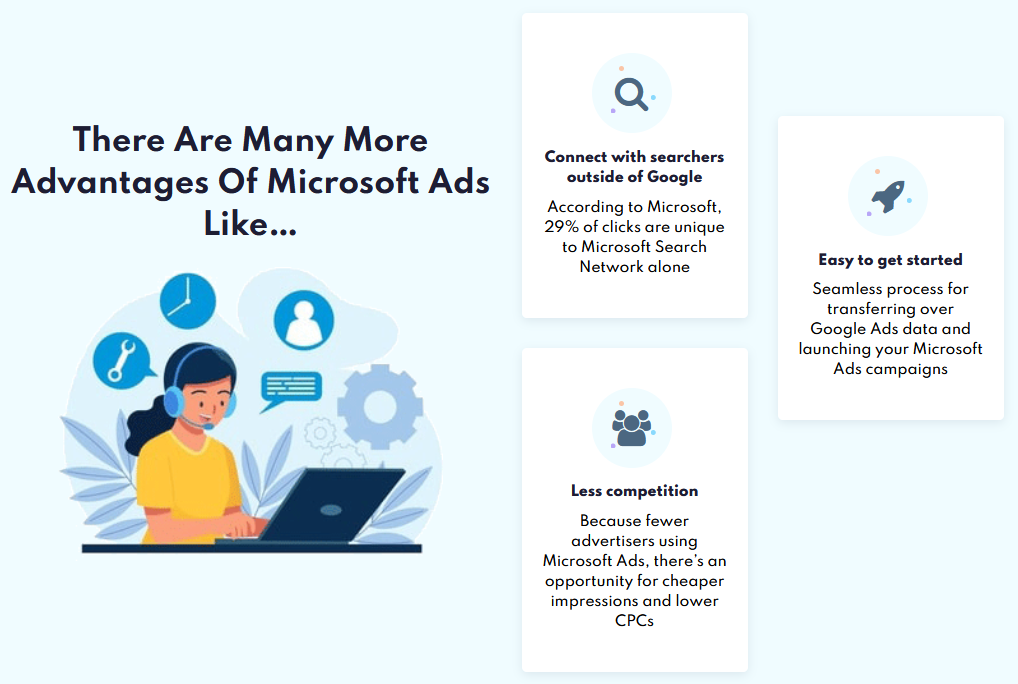 There Are Many More Advantages Of Microsoft Ads Like...

Connect with searchers outside of Google

According to Microsoft, 29% of clicks are unique to Microsoft Search Network alone

Less competition

Because fewer advertisers using Microsoft Ads, there's an opportunity for cheaper impressions and lower CPCs

Easy to get started

Seamless process for transferring over Google Ads data and launching your Microsoft Ads campaigns